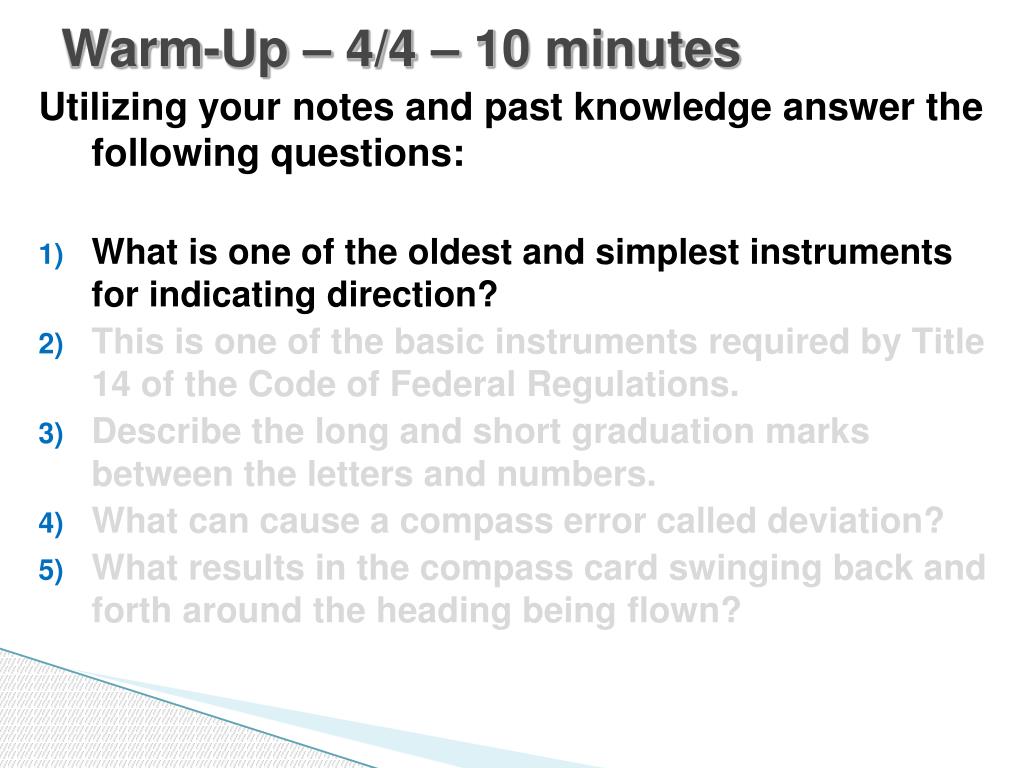 Warm-Up – 4/4 – 10 minutes

Utilizing your notes and past knowledge answer the following questions:

1) What is one of the oldest and simplest instruments for indicating direction?
2) This is one of the basic instruments required by Title 14 of the Code of Federal Regulations.
3) Describe the long and short graduation marks between the letters and numbers.
4) What can cause a compass error called deviation?
5) What results in the compass card swinging back and forth around the heading being flown?